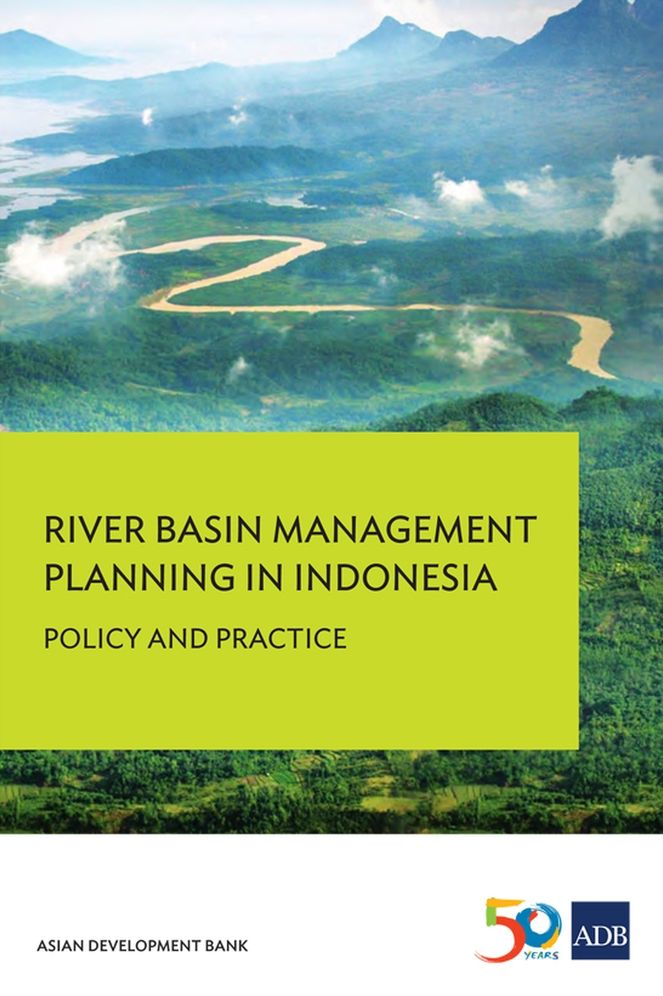 RIVER BASIN MANAGEMENT PLANNING IN INDONESIA

POLICY AND PRACTICE

ASIAN DEVELOPMENT BANK

50 YEARS

ADB